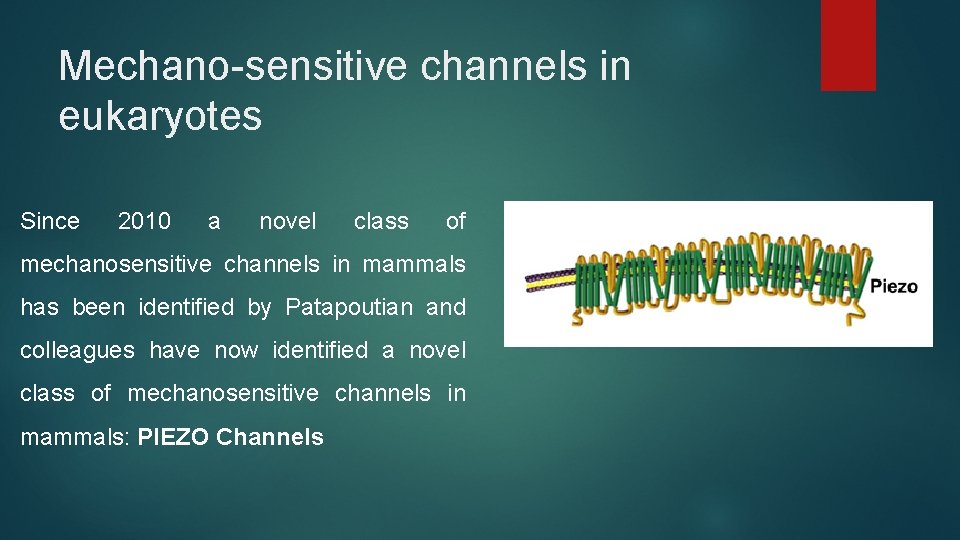 Mechano-sensitive channels in eukaryotes

Since 2010 a novel class of mechanosensitive channels in mammals has been identified by Patapoutian and colleagues have now identified a novel class of mechanosensitive channels in mammals: PIEZO Channels

Piezo